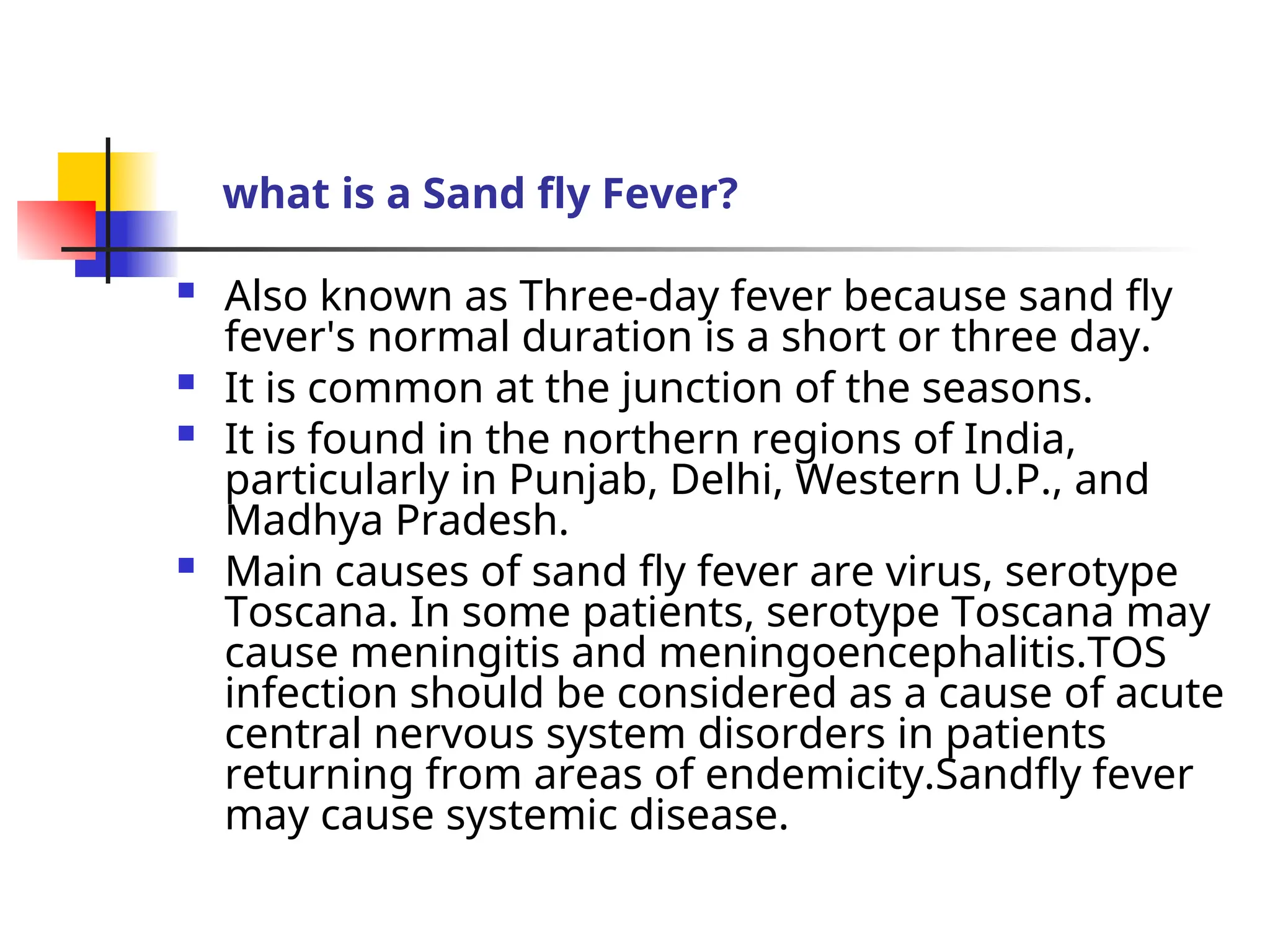 what is a Sand fly Fever?

- Also known as Three-day fever because sand fly fever's normal duration is a short or three day.
- It is common at the junction of the seasons.
- It is found in the northern regions of India, particularly in Punjab, Delhi, Western U.P., and Madhya Pradesh.
- Main causes of sand fly fever are virus, serotype Toscana. In some patients, serotype Toscana may cause meningitis and meningoencephalitis.TOS infection should be considered as a cause of acute central nervous system disorders in patients returning from areas of endemicity.Sandfly fever may cause systemic disease.